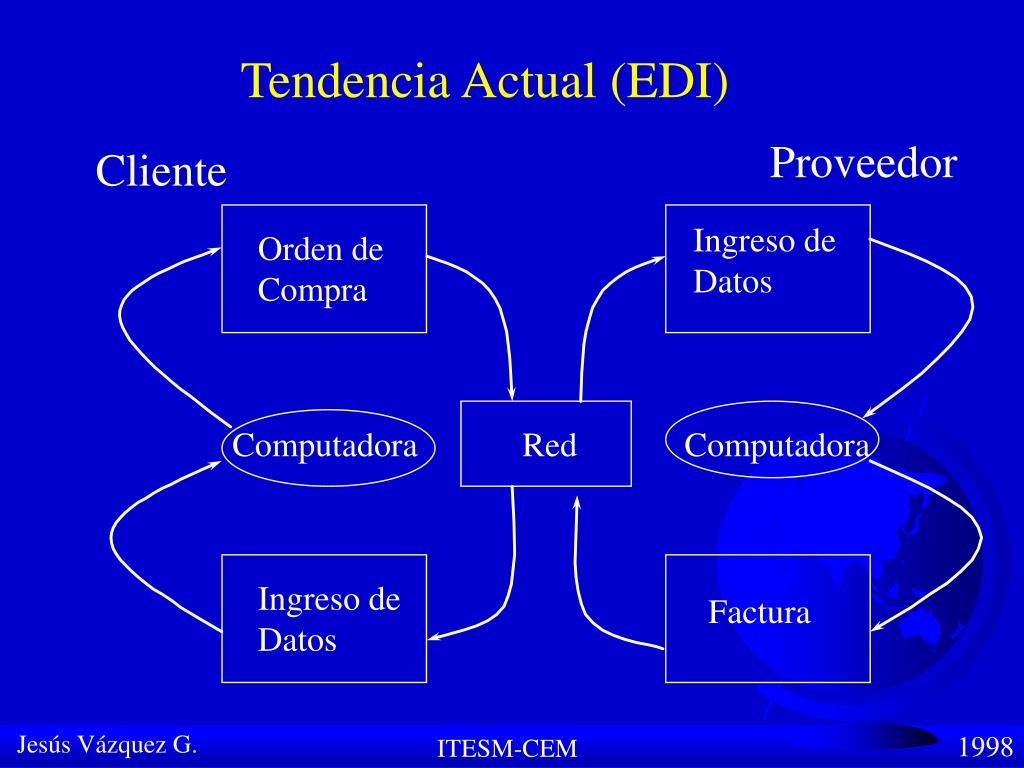 Tendencia Actual (EDI)

Cliente

Proveedor

Orden de Compra

Ingreso de Datos

Computadora

Red

Computadora

Ingreso de Datos

Factura

Jesús Vázquez G.

ITESM-CEM

1998